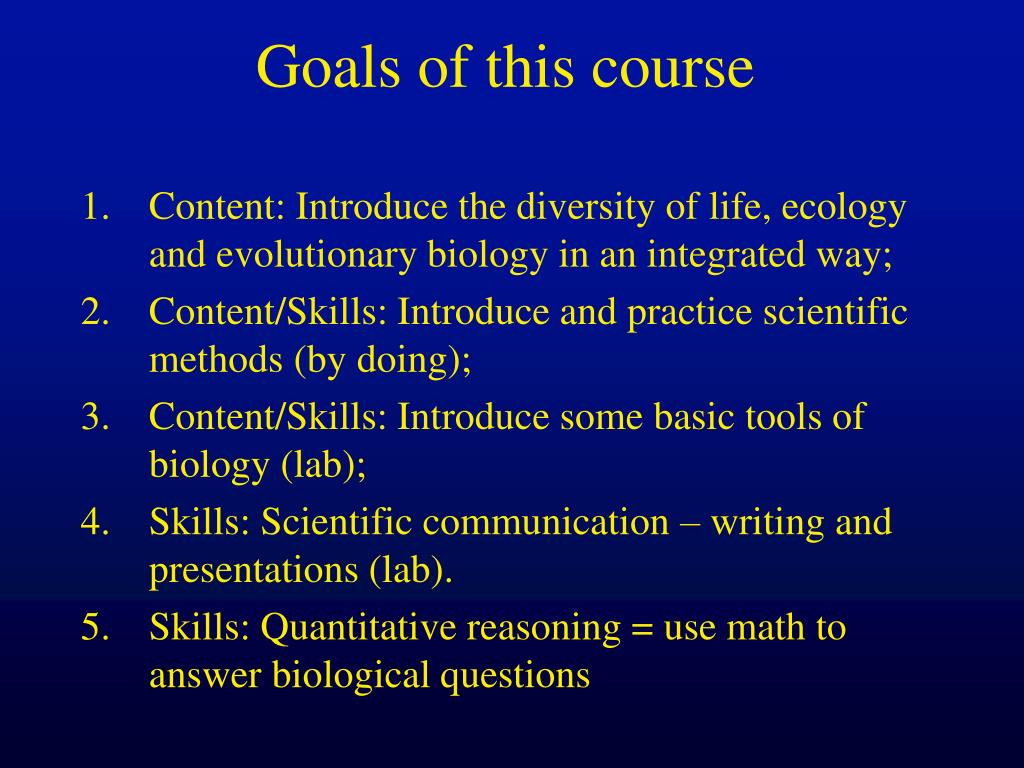 Goals of this course

1. Content: Introduce the diversity of life, ecology and evolutionary biology in an integrated way;
2. Content/Skills: Introduce and practice scientific methods (by doing);
3. Content/Skills: Introduce some basic tools of biology (lab);
4. Skills: Scientific communication – writing and presentations (lab).
5. Skills: Quantitative reasoning = use math to answer biological questions